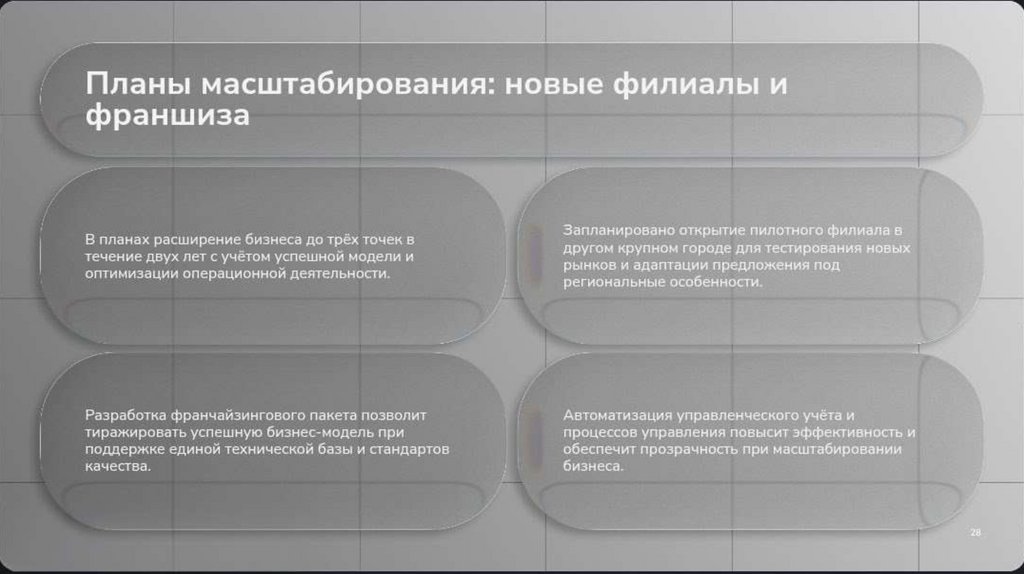 Планы масштабирования: новые филиалы и франшиза

В планах расширение бизнеса до трёх точек в течение двух лет с учётом успешной модели и оптимизации операционной деятельности.

Запланировано открытие пилотного филиала в другом крупном городе для тестирования новых рынков и адаптации предложения под региональные особенности.

Разработка франчайзингового пакета позволит тиражировать успешную бизнес-модель при поддержке единой технической базы и стандартов качества.

Автоматизация управленческого учёта и процессов управления повысит эффективность и обеспечит прозрачность при масштабировании бизнеса.

28